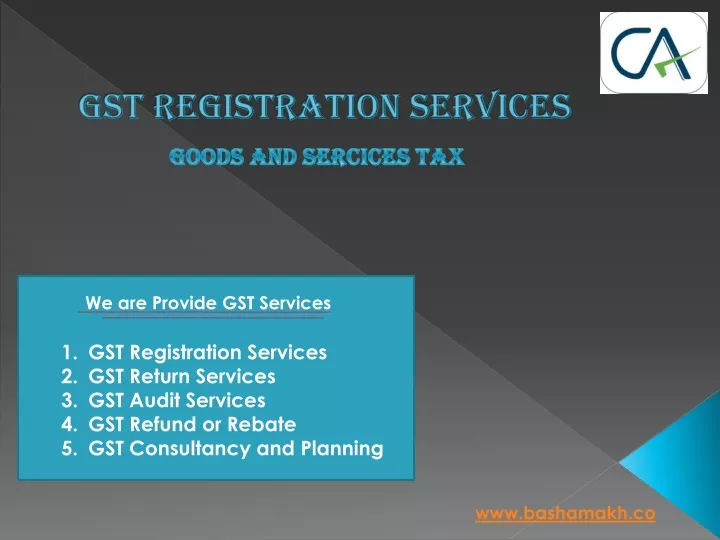 CA

GST REGISTRATION SERVICES

GOODS AND SERCICES TAX

We are Provide GST Services

1. GST Registration Services
2. GST Return Services
3. GST Audit Services
4. GST Refund or Rebate
5. GST Consultancy and Planning

www.bashamakh.co